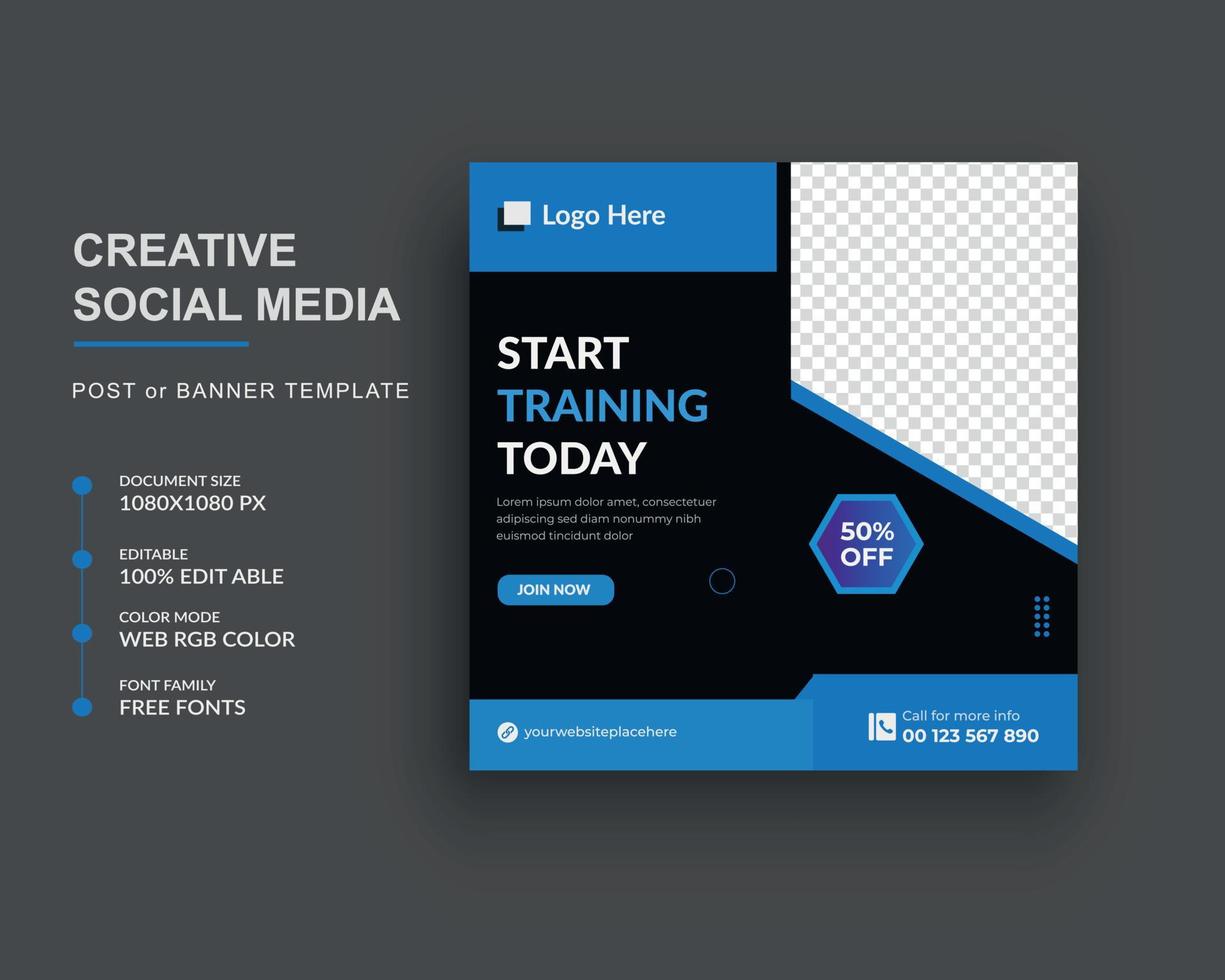 CREATIVE SOCIAL MEDIA

POST or BANNER TEMPLATE

DOCUMENT SIZE
1080X1080 PX

EDITABLE
100% EDIT ABLE

COLOR MODE
WEB RGB COLOR

FONT FAMILY
FREE FONTS

Logo Here

START TRAINING TODAY

Lorem ipsum dolor amet, consectetuer adipiscing sed diam nonummy nibh euismod tincidunt dolor

JOIN NOW

50% OFF

yourwebsiteplacehere

Call for more info
00 123 567 890